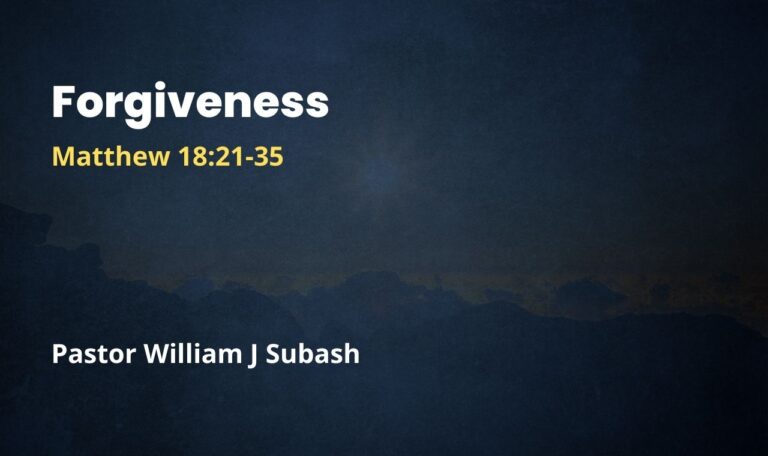 Forgiveness

Matthew 18:21-35

Pastor William J Subash